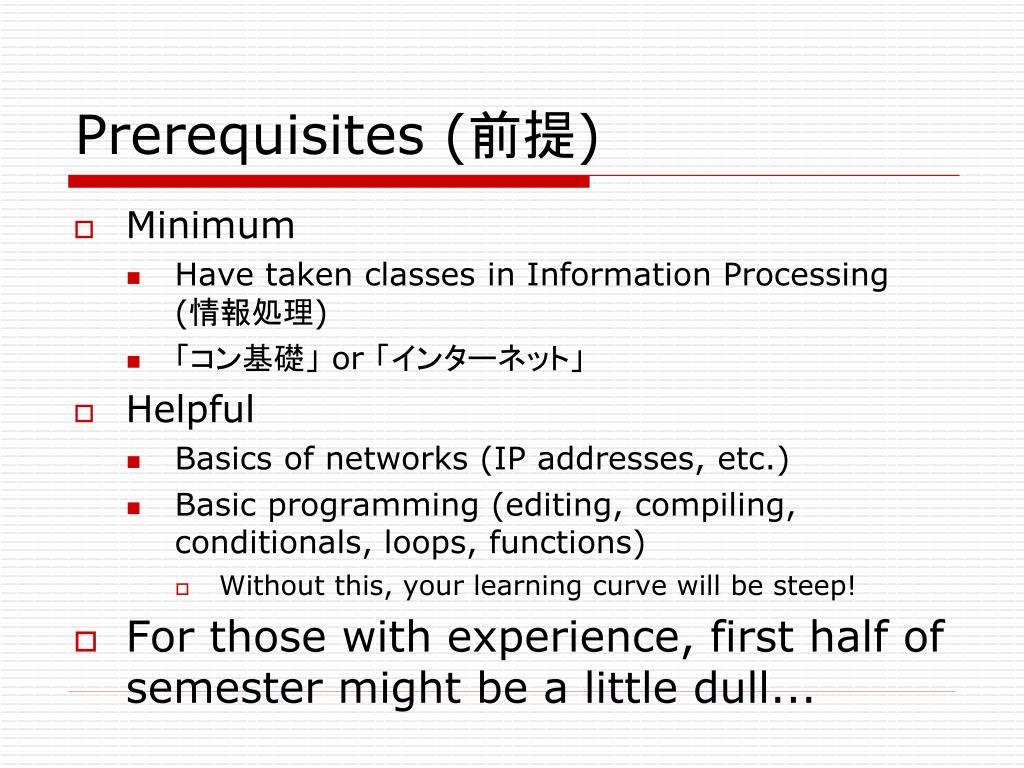 Prerequisites (前提)

Minimum

Have taken classes in Information Processing (情報処理)

「コン基礎」 or 「インターネット」

Helpful

Basics of networks (IP addresses, etc.)

Basic programming (editing, compiling, conditionals, loops, functions)

Without this, your learning curve will be steep!

For those with experience, first half of semester might be a little dull...